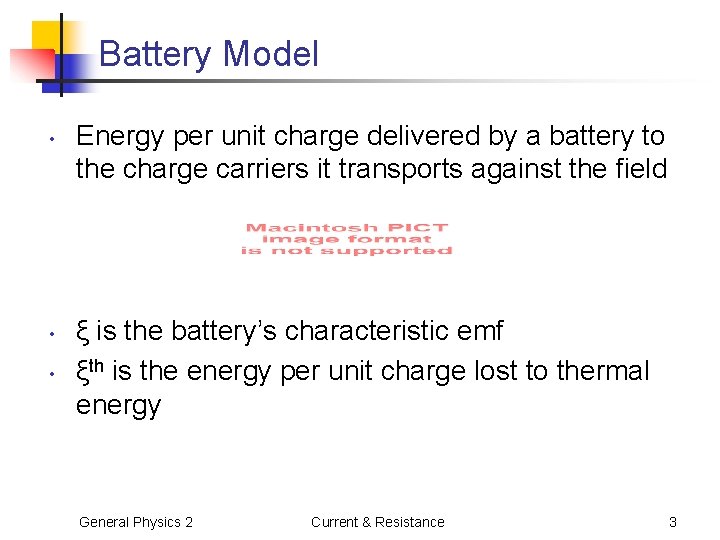 Battery Model

• Energy per unit charge delivered by a battery to the charge carriers it transports against the field

Macintosh PICT image format is not supported

• ξ is the battery's characteristic emf
• $ξ^{th}$ is the energy per unit charge lost to thermal energy

General Physics 2 Current & Resistance 3